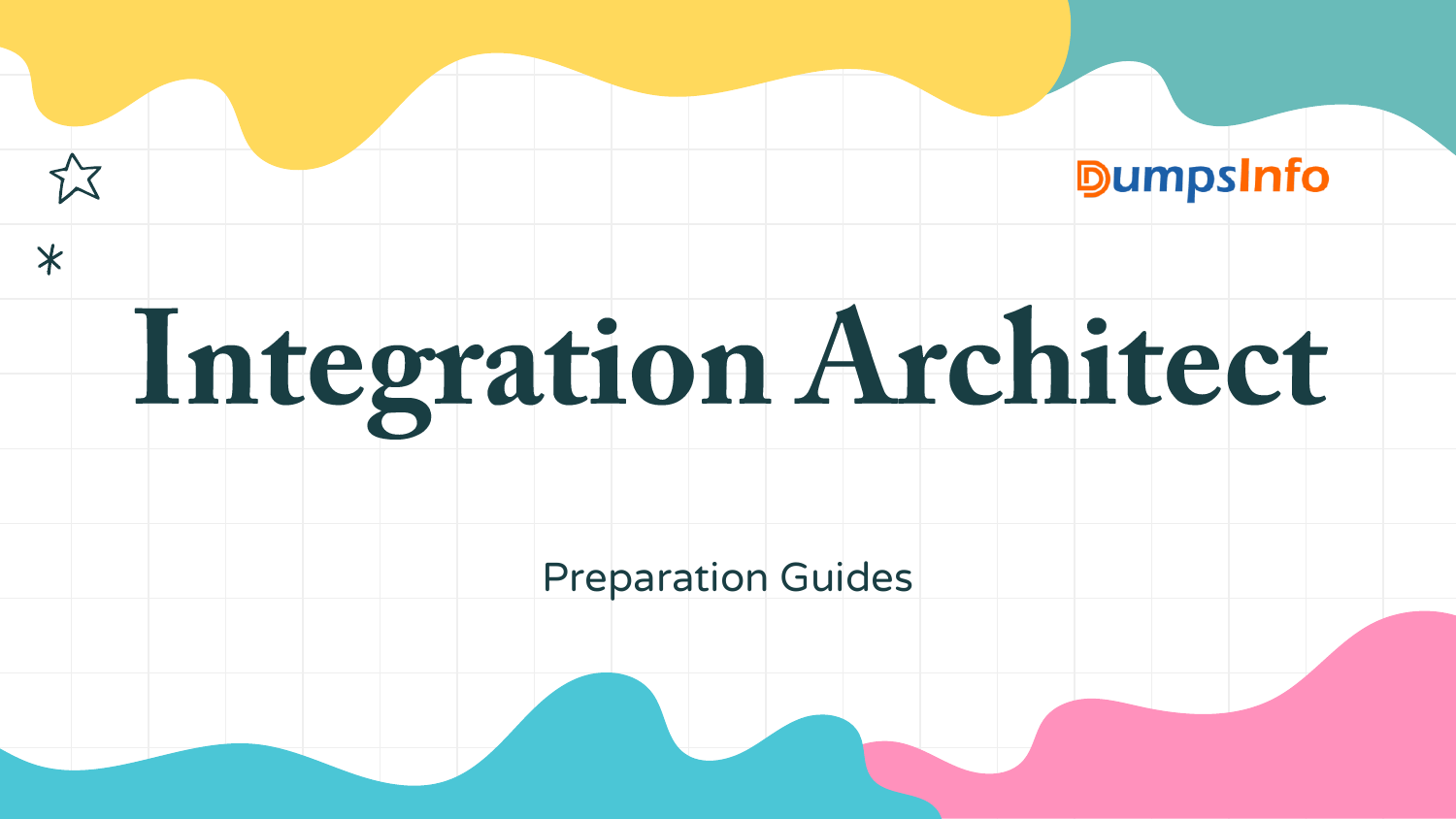 DumpsInfo

Integration Architect

Preparation Guides